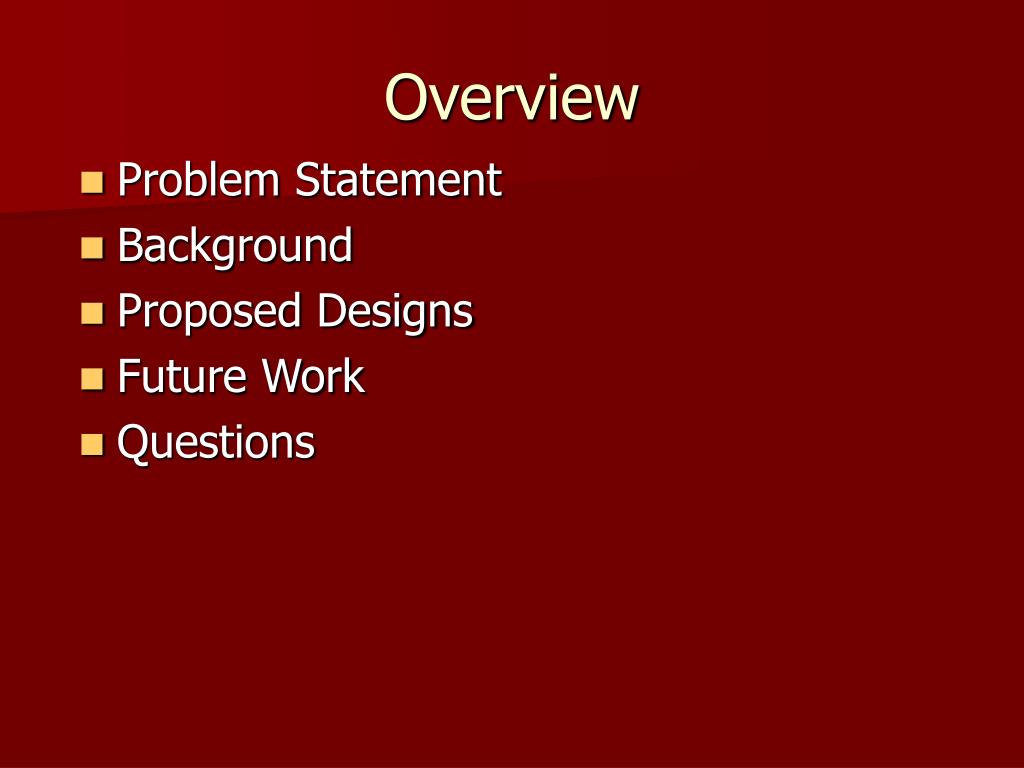 Overview

- Problem Statement
- Background
- Proposed Designs
- Future Work
- Questions